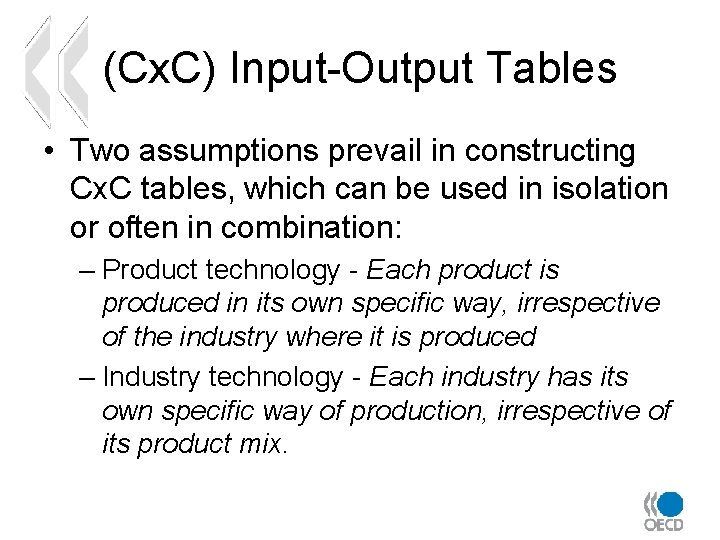 (CxC) Input-Output Tables

• Two assumptions prevail in constructing CxC tables, which can be used in isolation or often in combination:

– Product technology - Each product is produced in its own specific way, irrespective of the industry where it is produced

– Industry technology - Each industry has its own specific way of production, irrespective of its product mix.

OECD